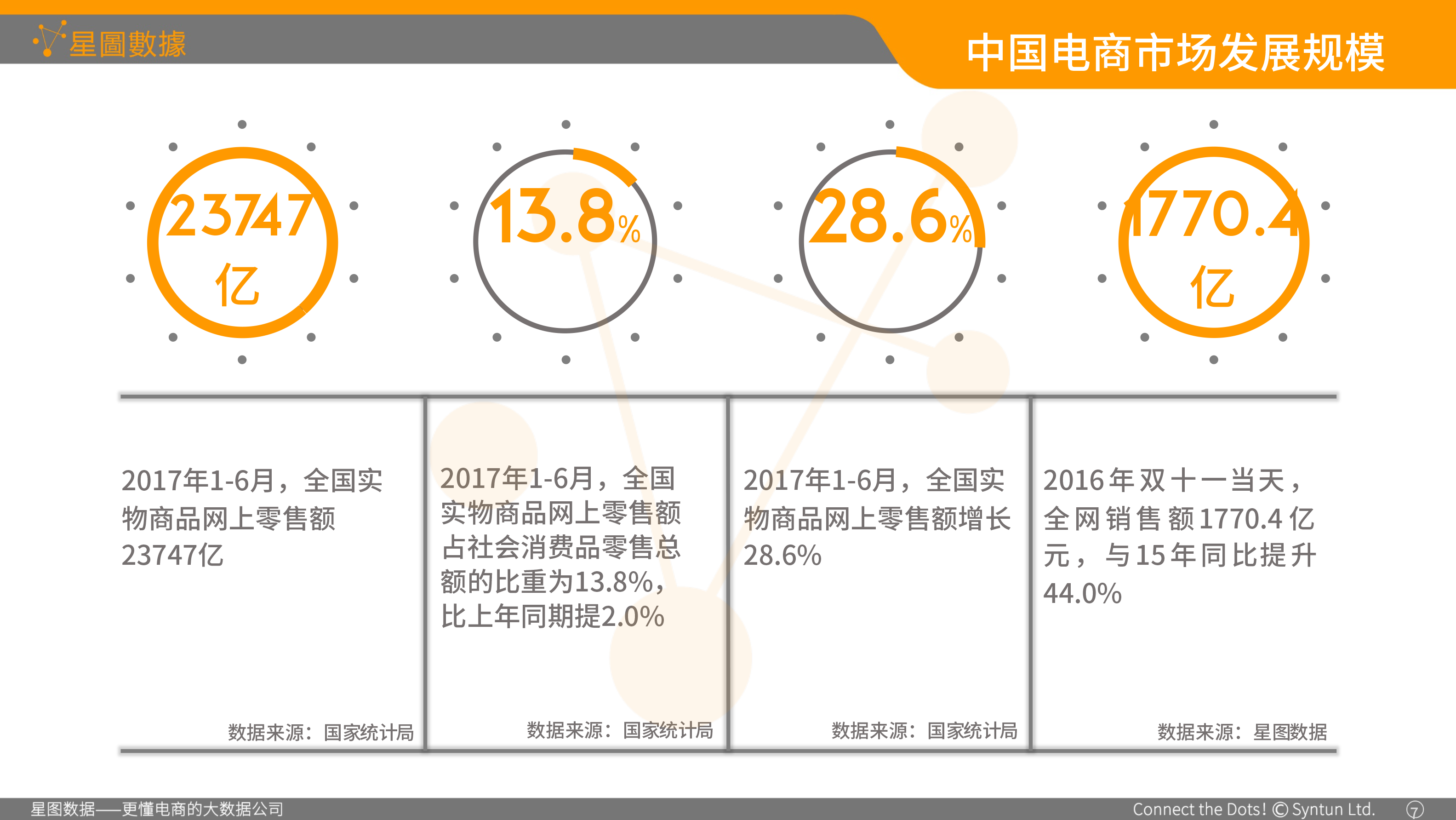 星圖數據

中国电商市场发展规模

23747 亿

13.8%

28.6%

1770.4 亿

2017年1-6月，全国实物商品网上零售额23747亿

数据来源：国家统计局

2017年1-6月，全国实物商品网上零售额占社会消费品零售总额的比重为13.8%，比上年同期提2.0%

数据来源：国家统计局

2017年1-6月，全国实物商品网上零售额增长28.6%

数据来源：国家统计局

2016年双十一当天，全网销售额1770.4亿元，与15年同比提升44.0%

数据来源：星图数据

星图数据——更懂电商的大数据公司

Connect the Dots! © Syntun Ltd.

7